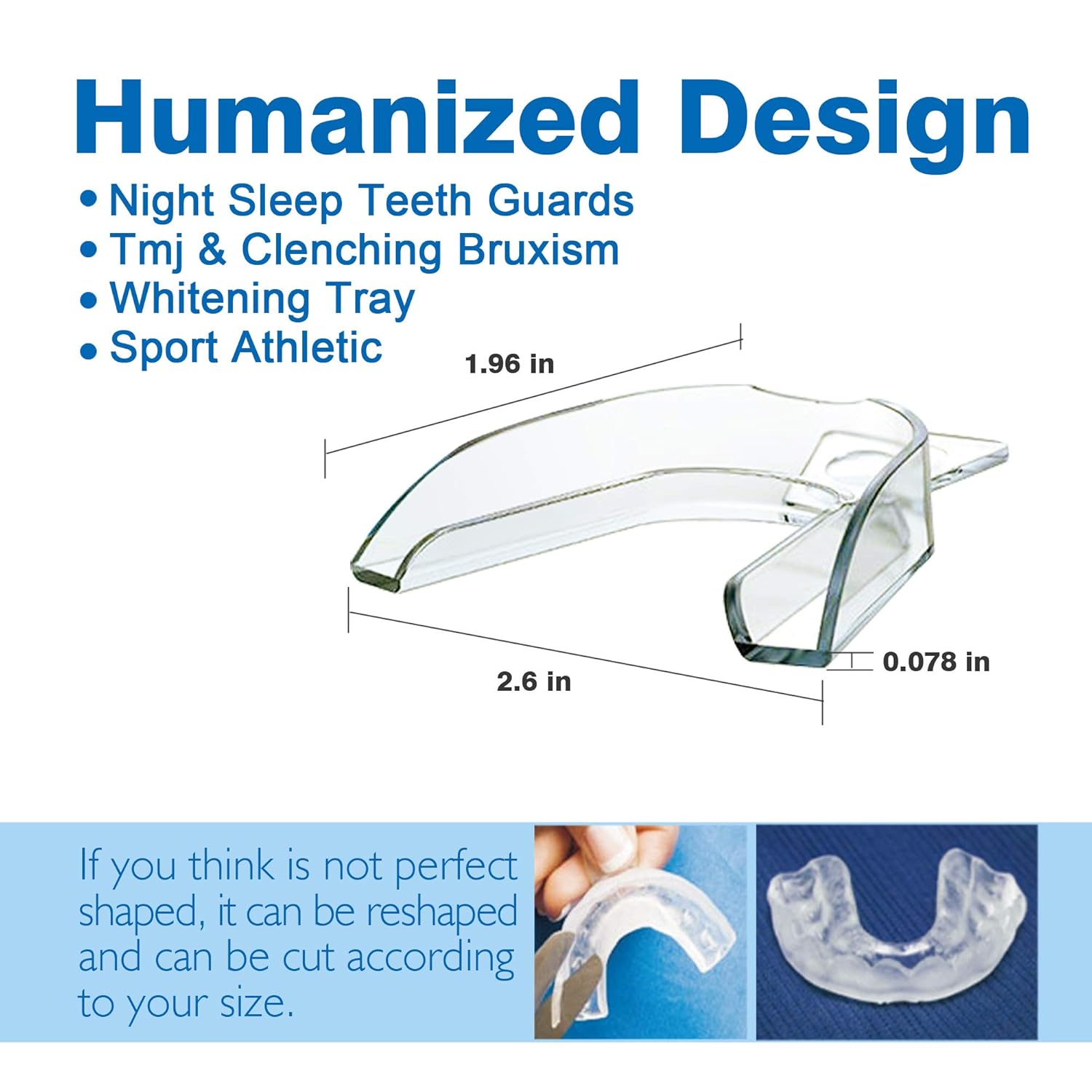 Humanized Design

• Night Sleep Teeth Guards
• Tmj & Clenching Bruxism
• Whitening Tray
• Sport Athletic

1.96 in

2.6 in

0.078 in

If you think is not perfect shaped, it can be reshaped and can be cut according to your size.